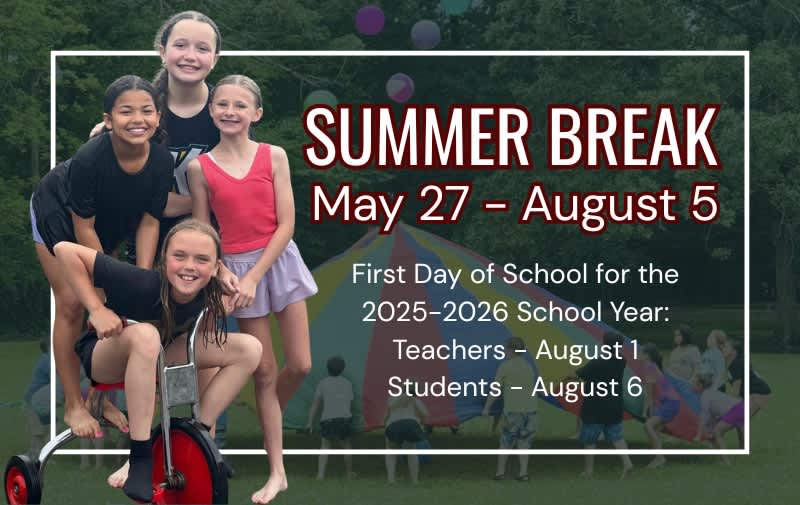 SUMMER BREAK
May 27 - August 5

First Day of School for the 2025-2026 School Year:
Teachers - August 1
Students - August 6